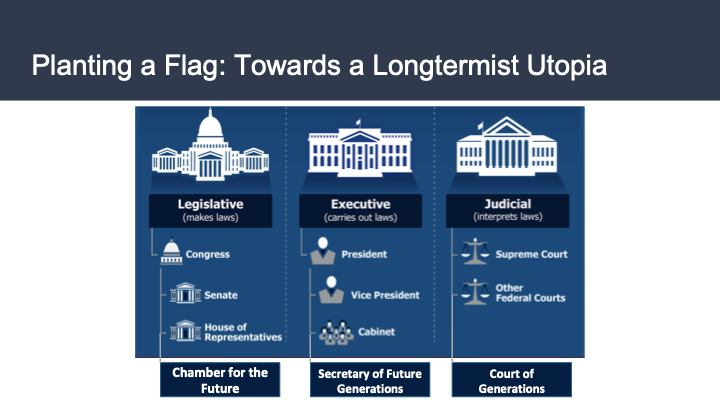 Planting a Flag: Towards a Longtermist Utopia

Legislative
(makes laws)

Congress

Senate

House of Representatives

Chamber for the Future

Executive
(carries out laws)

President

Vice President

Cabinet

Secretary of Future Generations

Judicial
(interprets laws)

Supreme Court

Other Federal Courts

Court of Generations